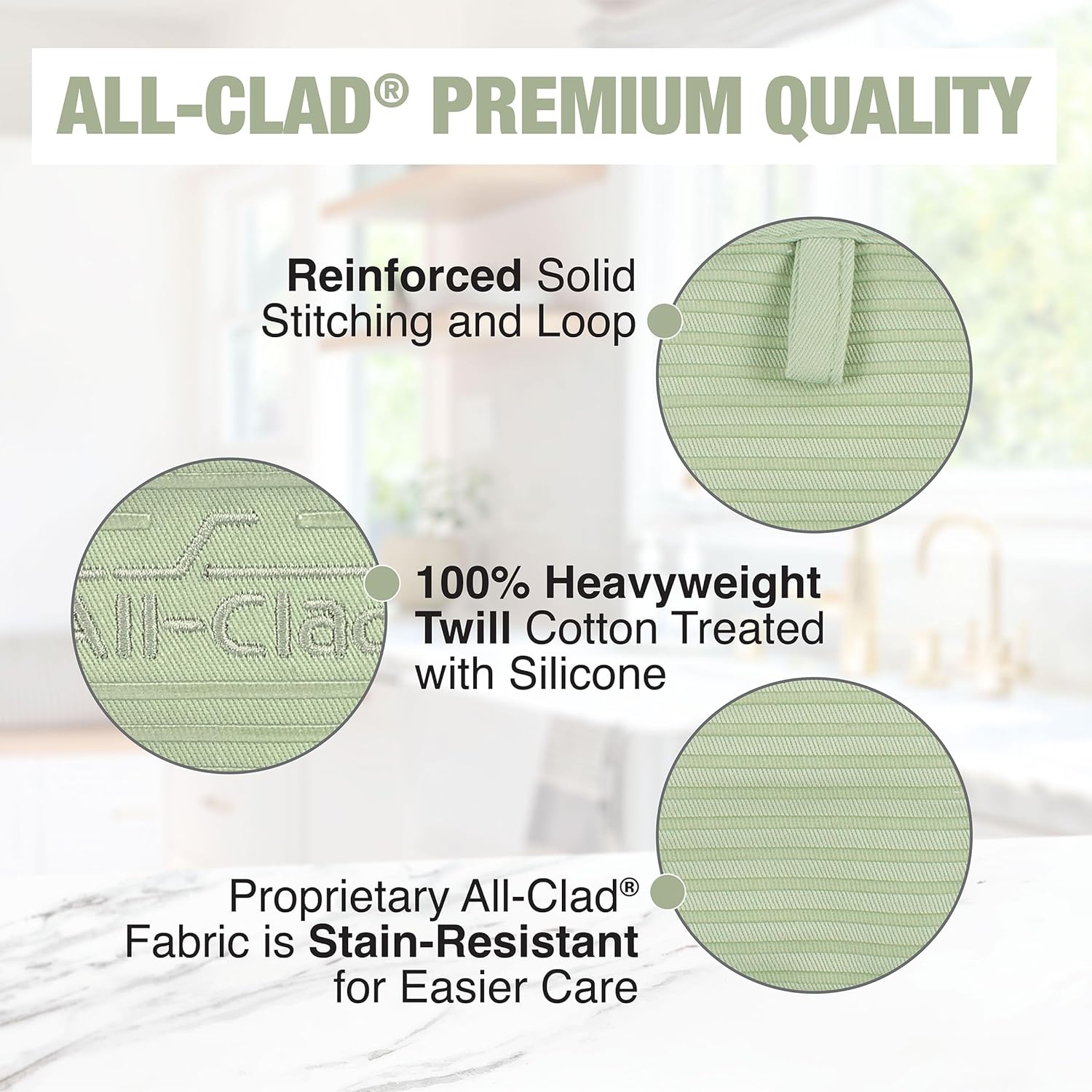 ALL-CLAD® PREMIUM QUALITY

Reinforced Solid Stitching and Loop

All-Clad

100% Heavyweight Twill Cotton Treated with Silicone

Proprietary All-Clad® Fabric is Stain-Resistant for Easier Care